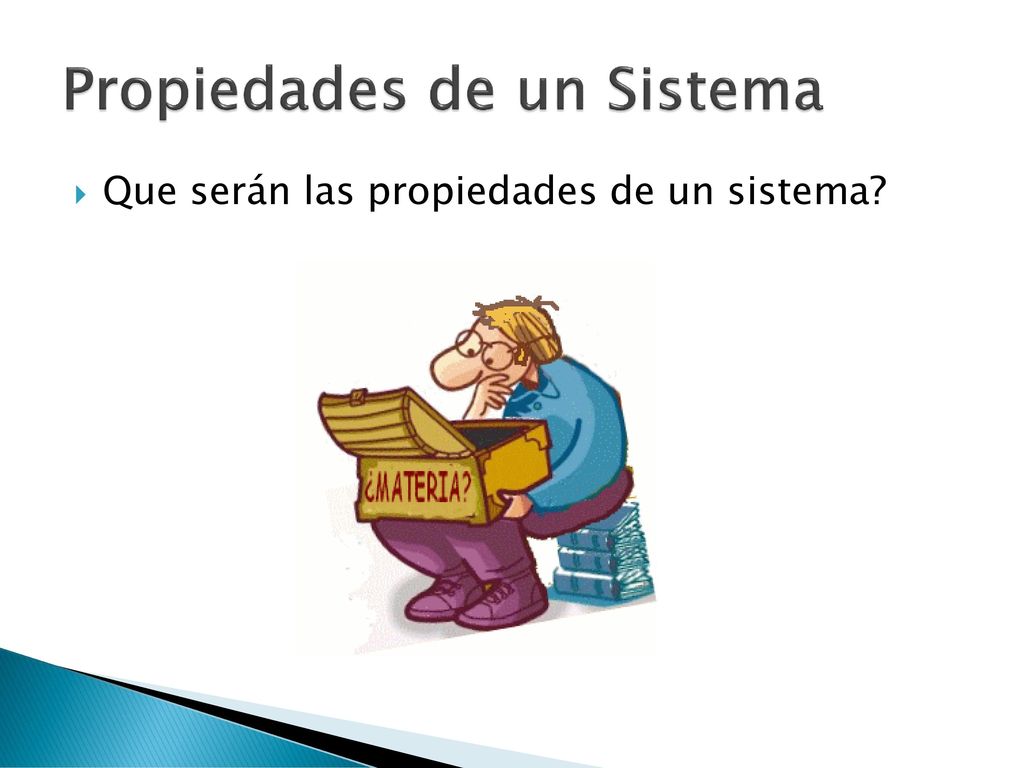 Propiedades de un Sistema

Que serán las propiedades de un sistema?

¿MATERIA?